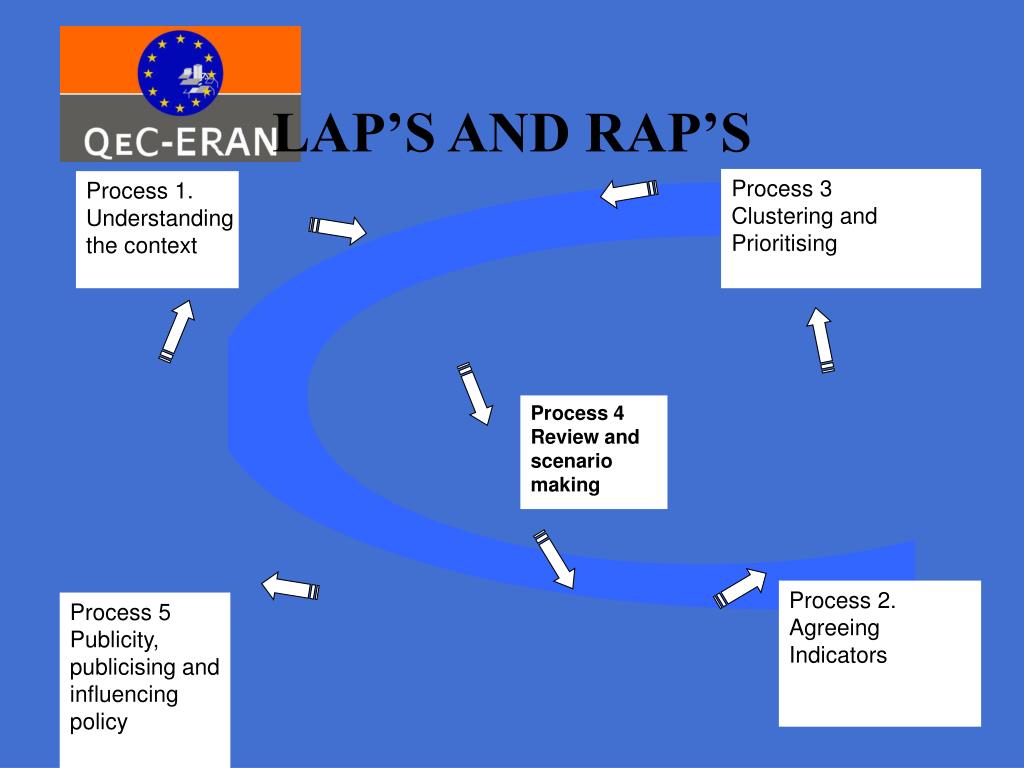 QeC-ERAN

LAP'S AND RAP'S

Process 1. Understanding the context

Process 3 Clustering and Prioritising

Process 4 Review and scenario making

Process 5 Publicity, publicising and influencing policy

Process 2. Agreeing Indicators